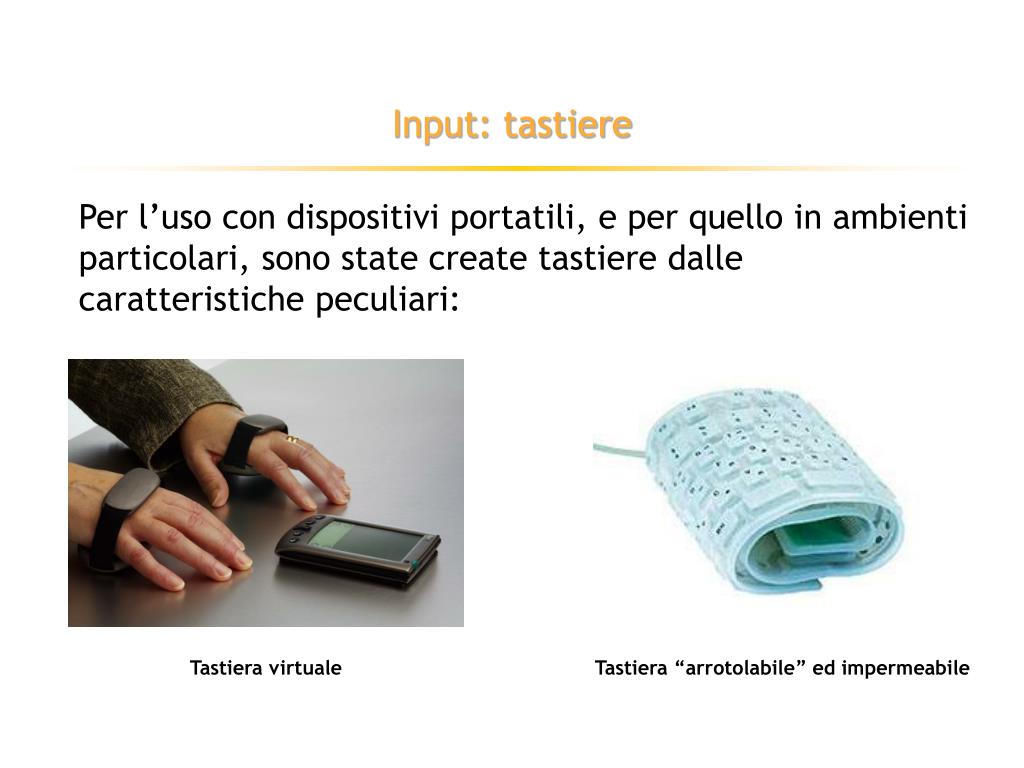 Input: tastiere

Per l’uso con dispositivi portatili, e per quello in ambienti particolari, sono state create tastiere dalle caratteristiche peculiari:

Tastiera virtuale

Tastiera “arrotolabile” ed impermeabile